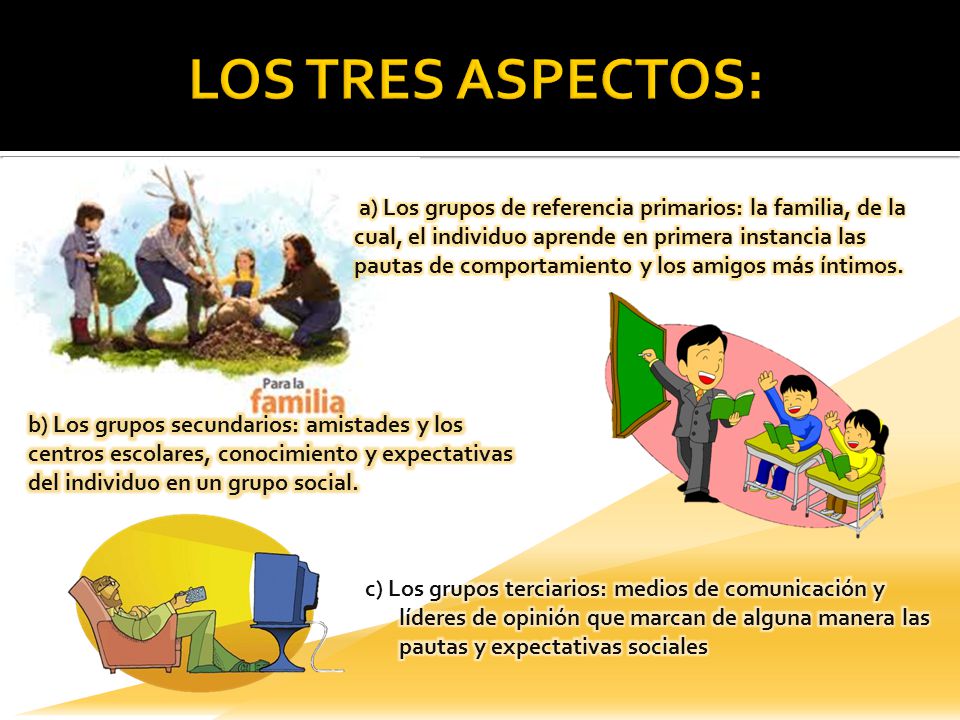 LOS TRES ASPECTOS:

a) Los grupos de referencia primarios: la familia, de la cual, el individuo aprende en primera instancia las pautas de comportamiento y los amigos más íntimos.

Para la familia

b) Los grupos secundarios: amistades y los centros escolares, conocimiento y expectativas del individuo en un grupo social.

c) Los grupos terciarios: medios de comunicación y líderes de opinión que marcan de alguna manera las pautas y expectativas sociales